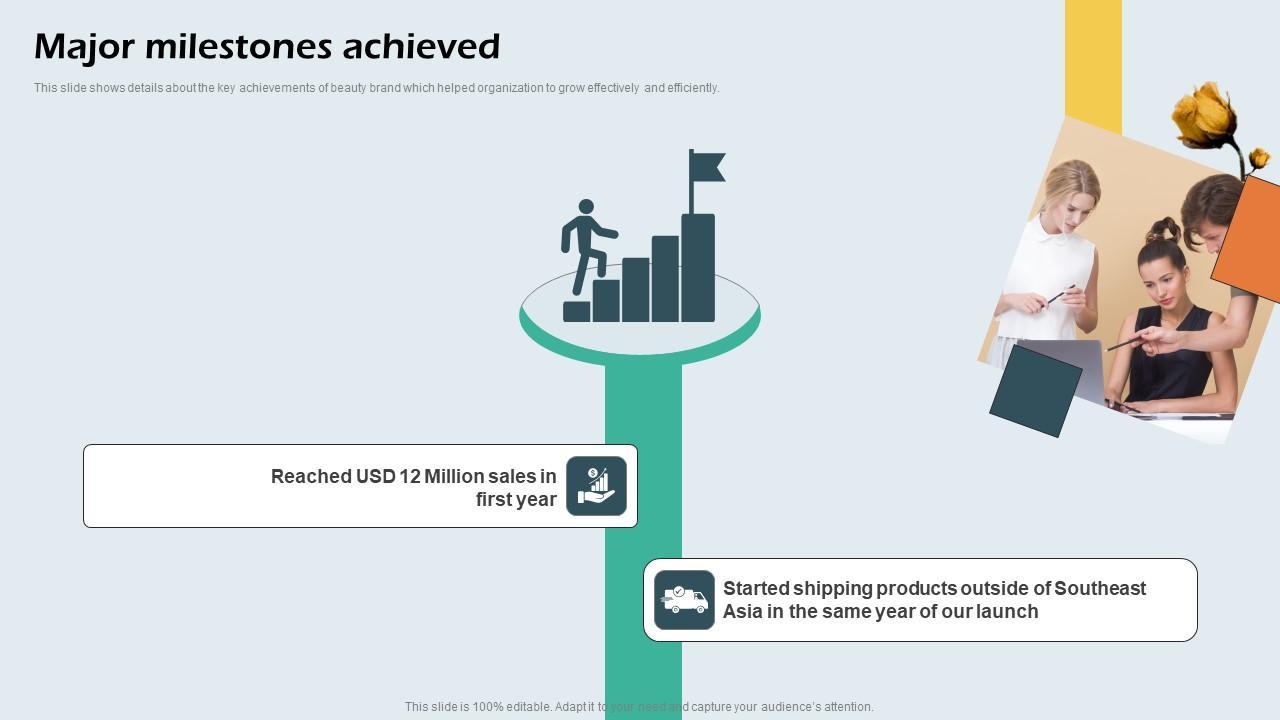 Major milestones achieved

This slide shows details about the key achievements of beauty brand which helped organization to grow effectively and efficiently.

Reached USD 12 Million sales in first year

Started shipping products outside of Southeast Asia in the same year of our launch

This slide is 100% editable. Adapt it to your need and capture your audience's attention.